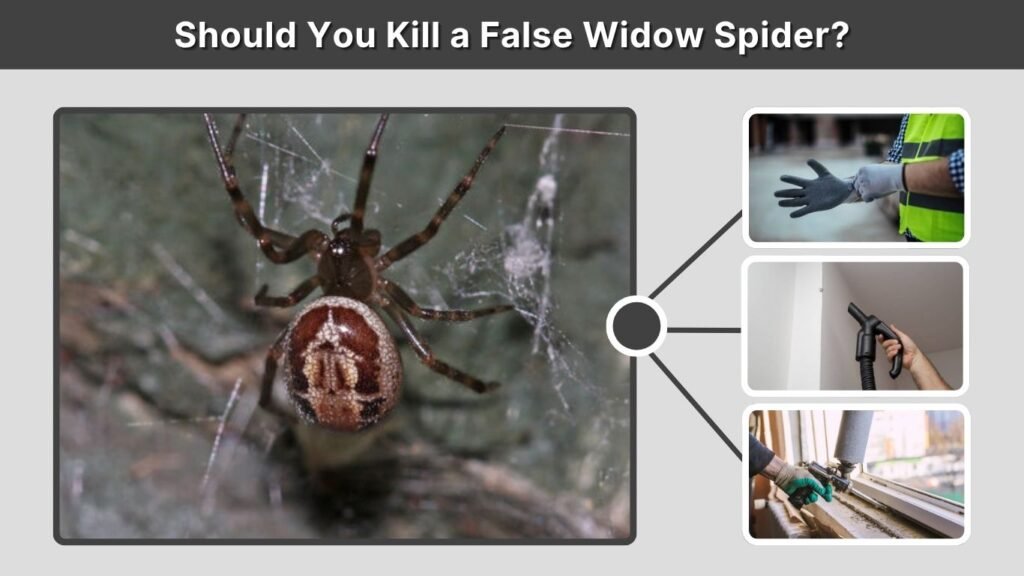 Should You Kill a False Widow Spider?